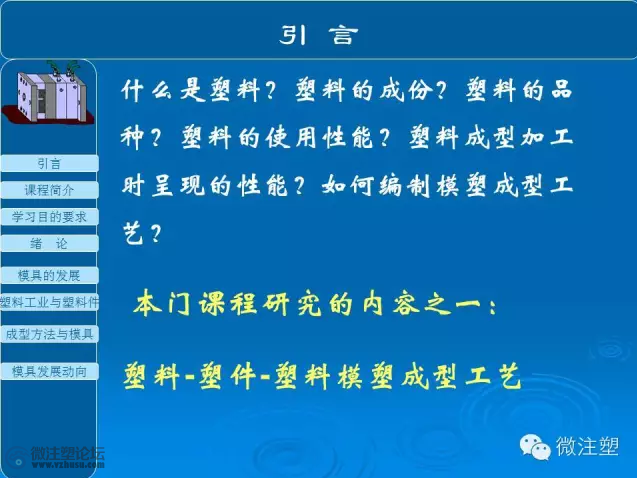 引 言

引言
课程简介
学习目的要求
绪 论
模具的发展
塑料工业与塑料件
成型方法与模具
模具发展动向

什么是塑料？塑料的成份？塑料的品种？塑料的使用性能？塑料成型加工时呈现的性能？如何编制模塑成型工艺？

本门课程研究的内容之一：

塑料-塑件-塑料模塑成型工艺

微注塑论坛
www.vzhusu.com

微注塑